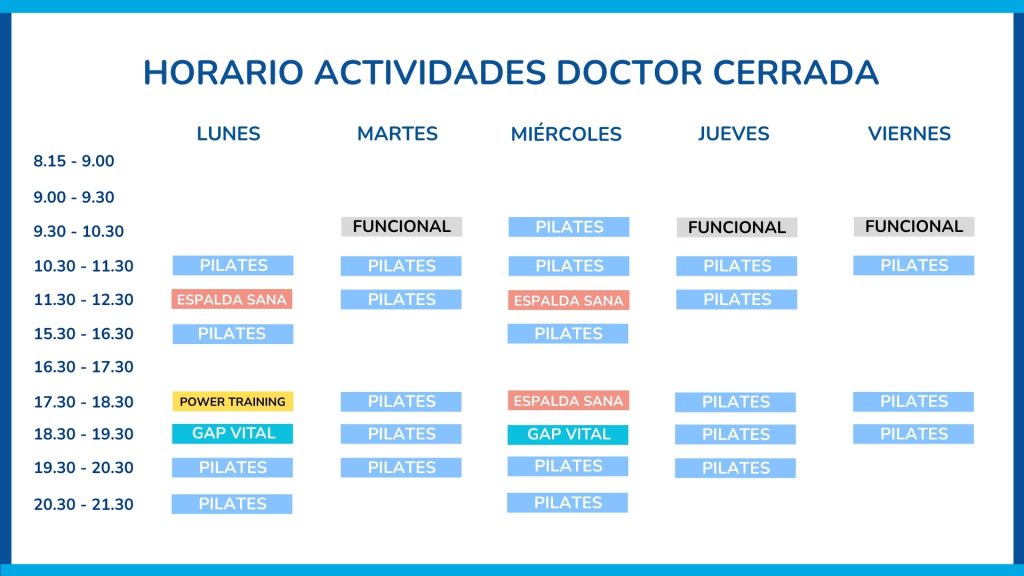 HORARIO ACTIVIDADES DOCTOR CERRADA

| | LUNES | MARTES | MIÉRCOLES | JUEVES | VIERNES |
|---|---|---|---|---|---|
| 8.15 - 9.00 | | | | | |
| 9.00 - 9.30 | | | | | |
| 9.30 - 10.30 | | FUNCIONAL | PILATES | FUNCIONAL | FUNCIONAL |
| 10.30 - 11.30 | PILATES | PILATES | PILATES | PILATES | PILATES |
| 11.30 - 12.30 | ESPALDA SANA | PILATES | ESPALDA SANA | PILATES | |
| 15.30 - 16.30 | PILATES | | PILATES | | |
| 16.30 - 17.30 | | | | | |
| 17.30 - 18.30 | POWER TRAINING | PILATES | ESPALDA SANA | PILATES | PILATES |
| 18.30 - 19.30 | GAP VITAL | PILATES | GAP VITAL | PILATES | PILATES |
| 19.30 - 20.30 | PILATES | PILATES | PILATES | PILATES | |
| 20.30 - 21.30 | PILATES | | PILATES | | |